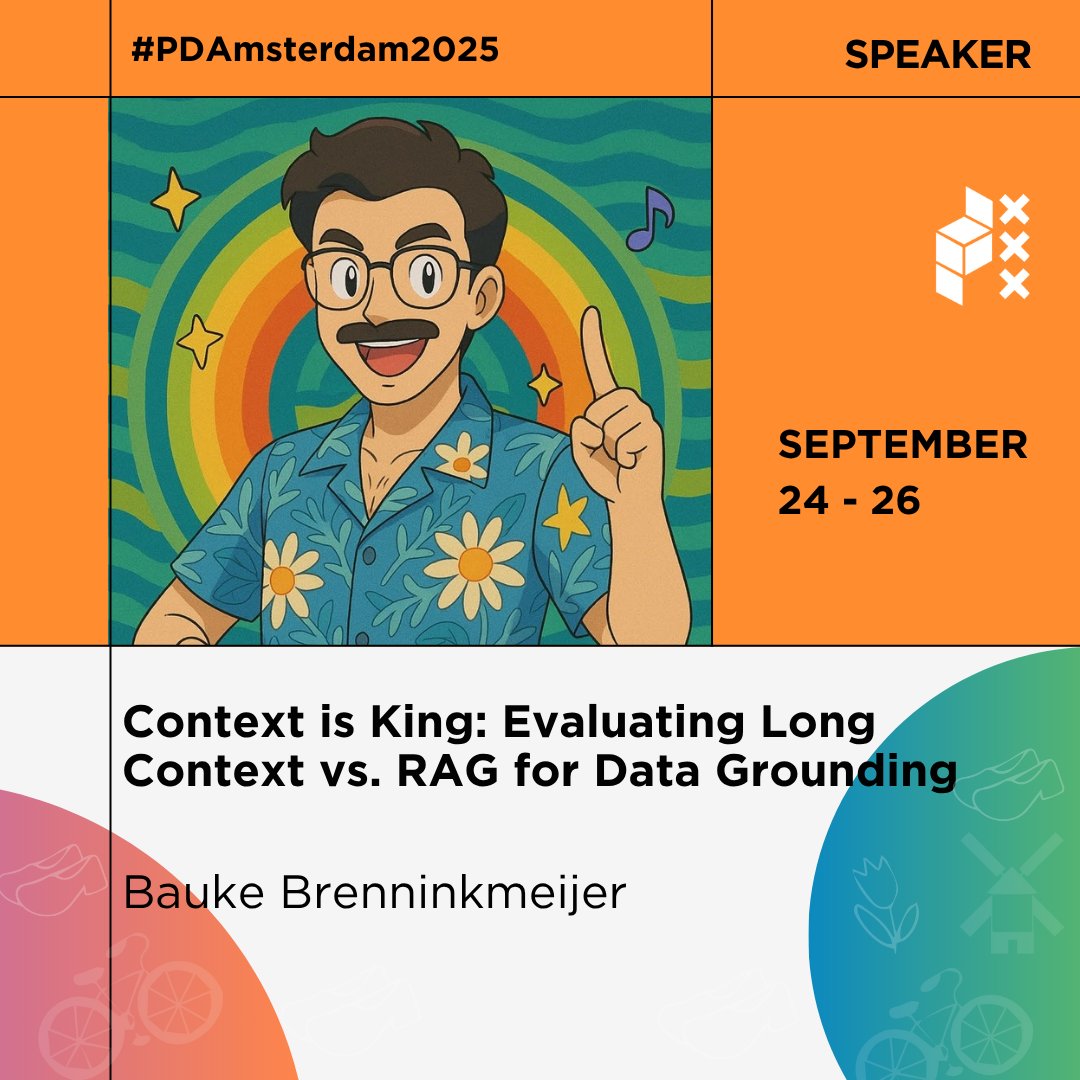 #PDAmsterdam2025

SPEAKER

SEPTEMBER 24 - 26

Context is King: Evaluating Long Context vs. RAG for Data Grounding

Bauke Brenninkmeijer